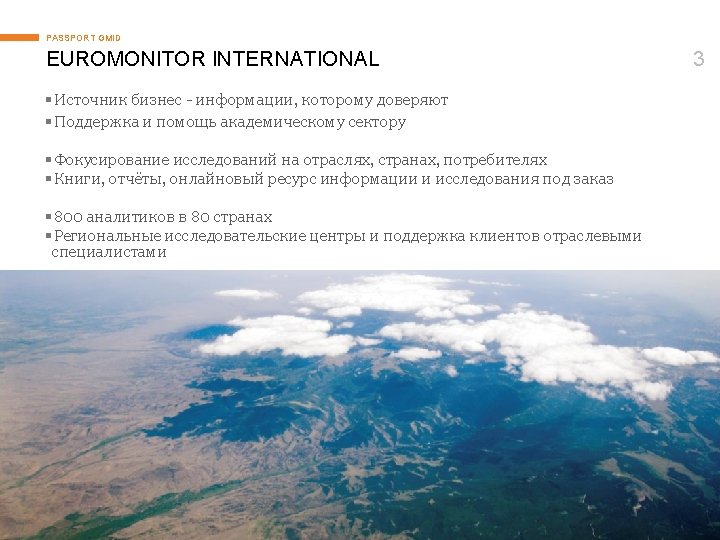 PASSPORT GMID
EUROMONITOR INTERNATIONAL
3

▪ Источник бизнес - информации, которому доверяют
▪ Поддержка и помощь академическому сектору

▪ Фокусирование исследований на отраслях, странах, потребителях
▪ Книги, отчёты, онлайновый ресурс информации и исследования под заказ

▪ 800 аналитиков в 80 странах
▪ Региональные исследовательские центры и поддержка клиентов отраслевыми специалистами